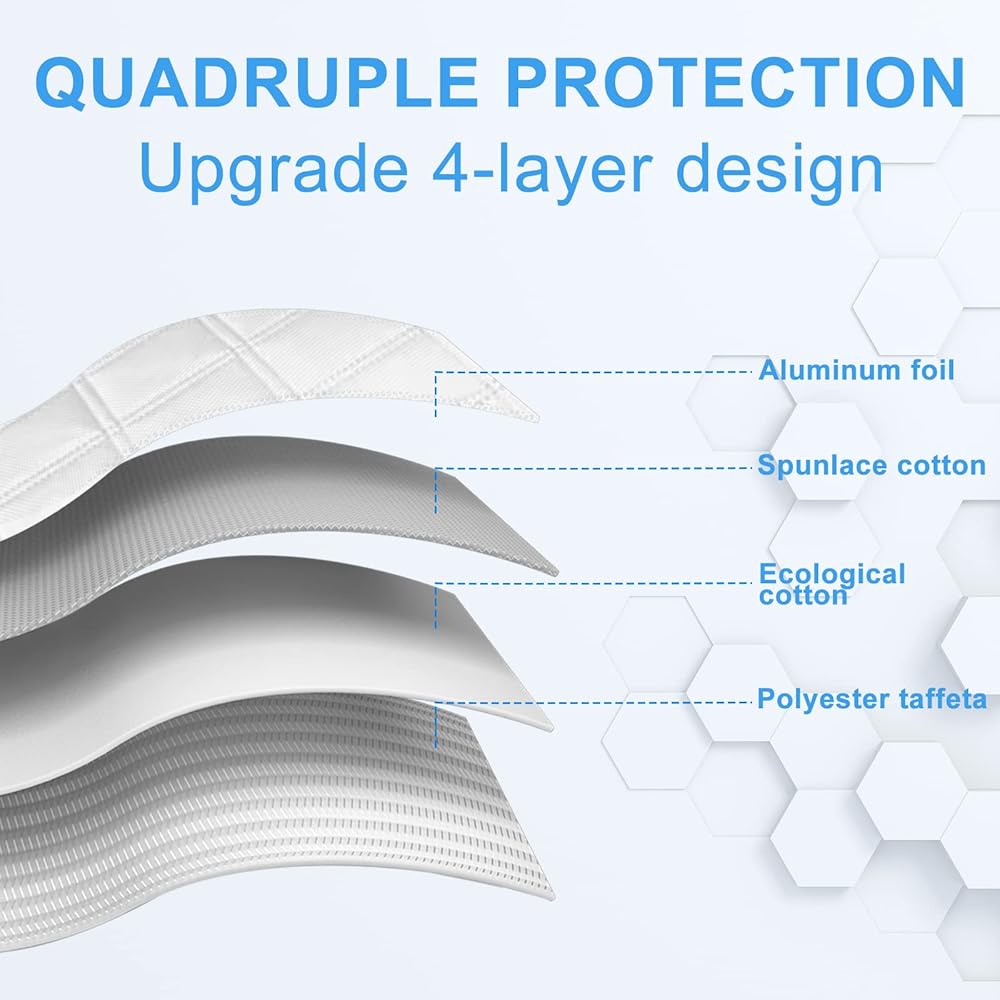 QUADRUPLE PROTECTION
Upgrade 4-layer design

Aluminum foil

Spunlace cotton

Ecological cotton

Polyester taffeta